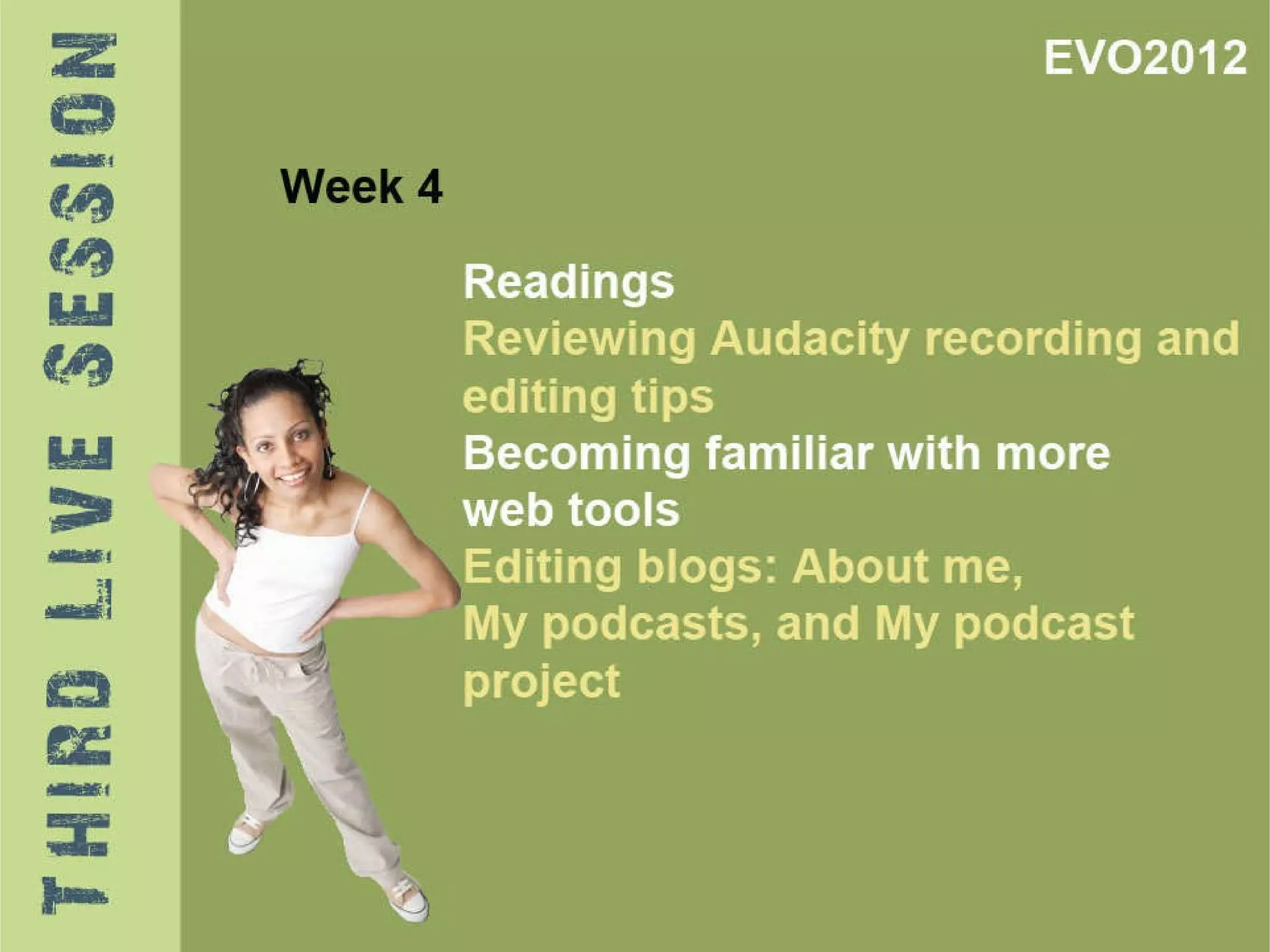 THIRD LIVE SESSION

EVO2012

Week 4

Readings
Reviewing Audacity recording and editing tips
Becoming familiar with more web tools
Editing blogs: About me, My podcasts, and My podcast project